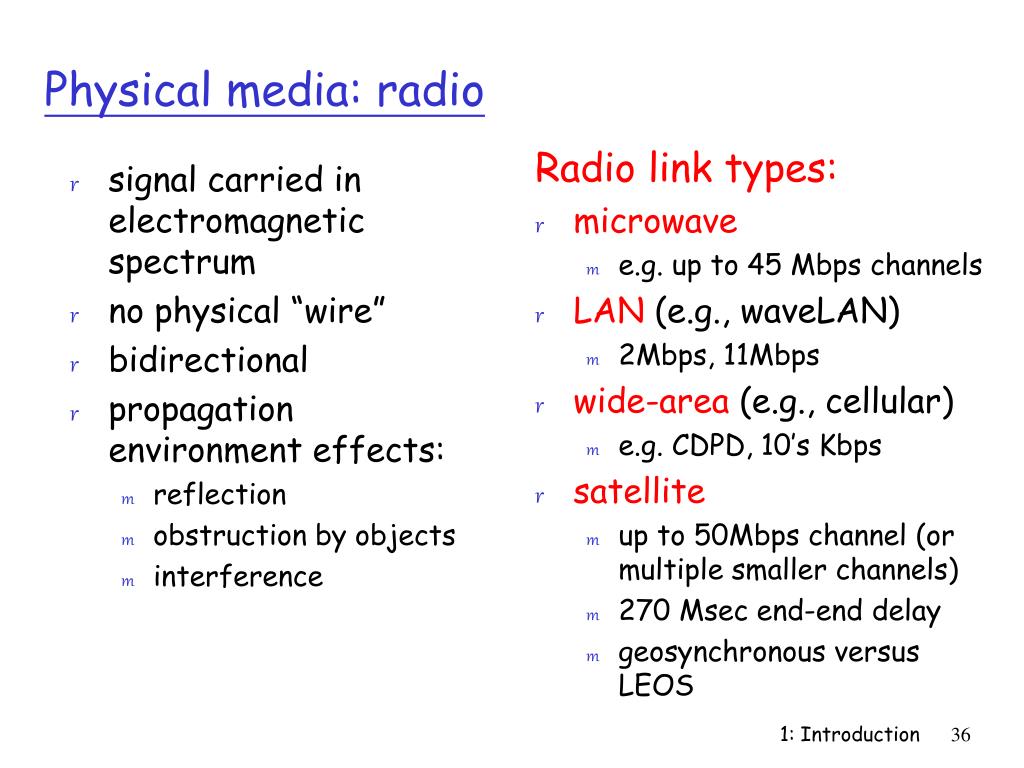 Physical media: radio

r signal carried in electromagnetic spectrum
r no physical “wire”
r bidirectional
r propagation environment effects:
m reflection
m obstruction by objects
m interference

Radio link types:
r microwave
m e.g. up to 45 Mbps channels
r LAN (e.g., waveLAN)
m 2Mbps, 11Mbps
r wide-area (e.g., cellular)
m e.g. CDPD, 10’s Kbps
r satellite
m up to 50Mbps channel (or multiple smaller channels)
m 270 Msec end-end delay
m geosynchronous versus LEOS

1: Introduction 36